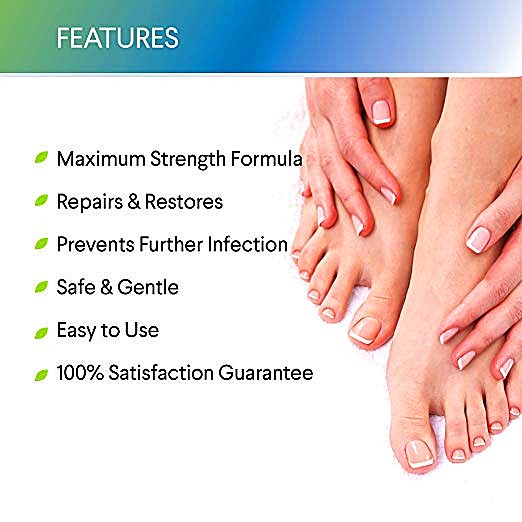 FEATURES

Maximum Strength Formula

Repairs & Restores

Prevents Further Infection

Safe & Gentle

Easy to Use

100% Satisfaction Guarantee